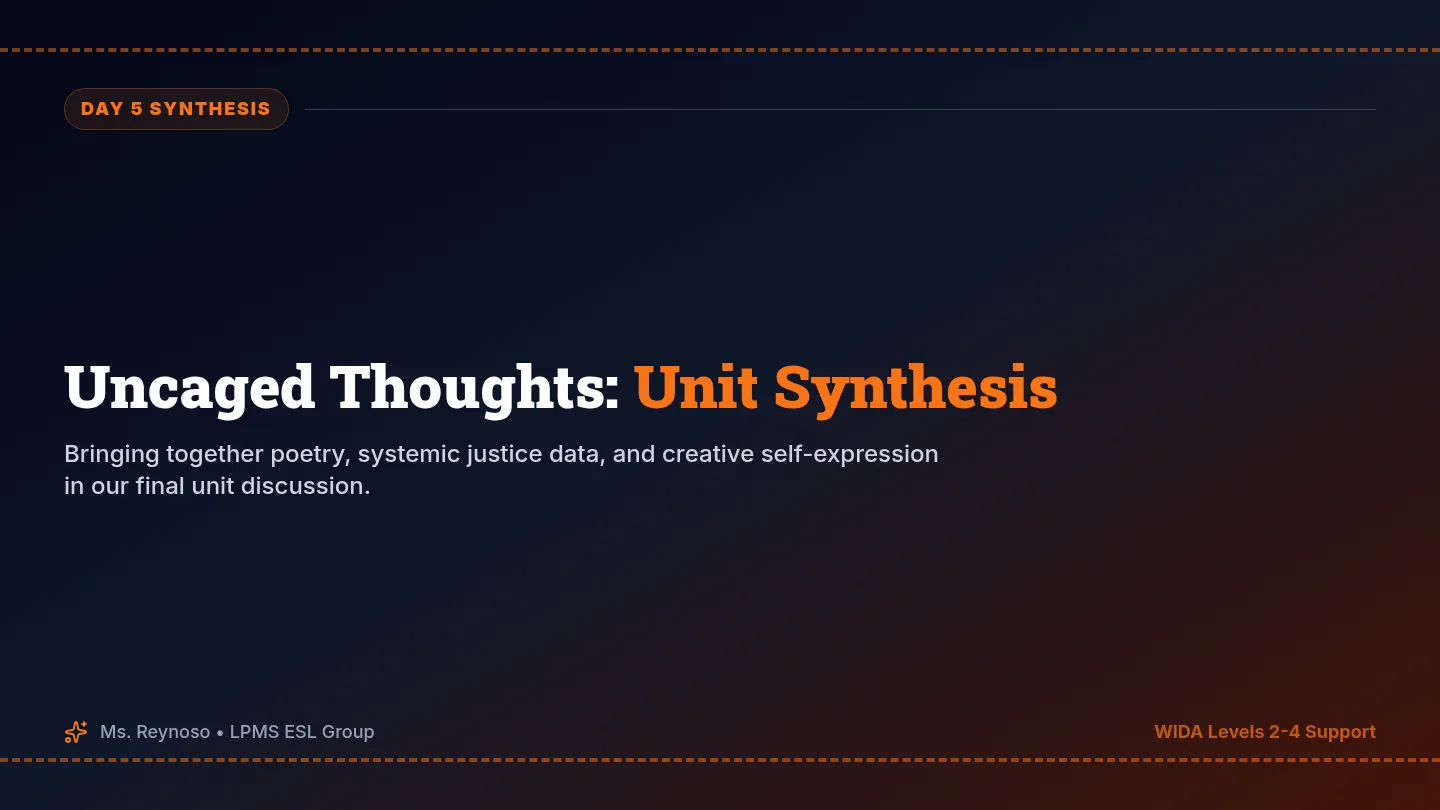 DAY 5 SYNTHESIS

Uncaged Thoughts: Unit Synthesis

Bringing together poetry, systemic justice data, and creative self-expression in our final unit discussion.

Ms. Reynoso • LPMS ESL Group

WIDA Levels 2-4 Support